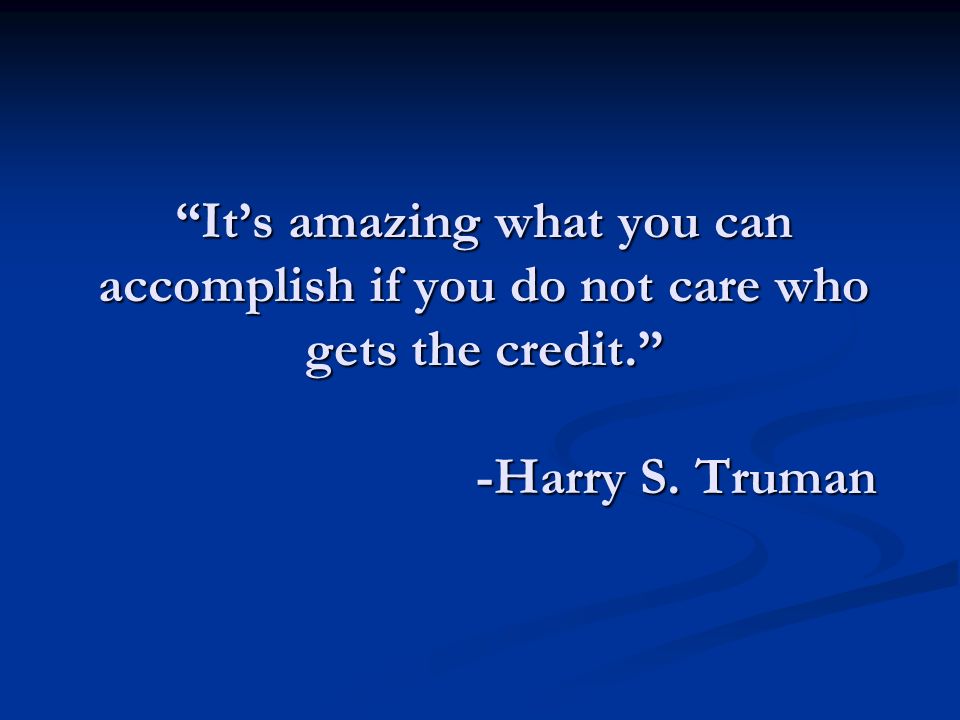 “It’s amazing what you can accomplish if you do not care who gets the credit.”

-Harry S. Truman